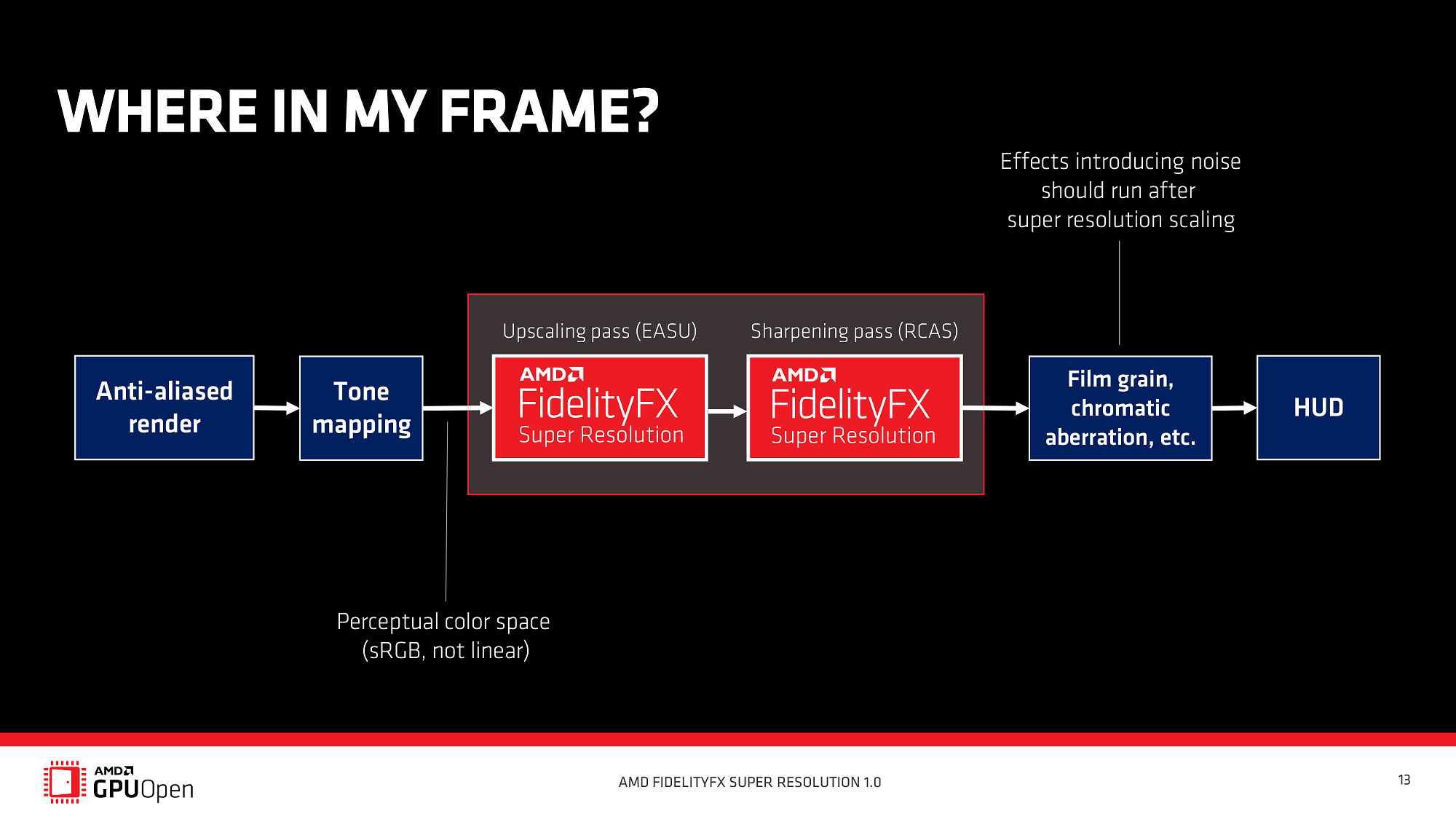 WHERE IN MY FRAME?

Effects introducing noise should run after super resolution scaling

Anti-aliased render

Tone mapping

Upscaling pass (EASU)

AMD FidelityFX Super Resolution

Sharpening pass (RCAS)

AMD FidelityFX Super Resolution

Film grain, chromatic aberration, etc.

HUD

Perceptual color space (sRGB, not linear)

AMD GPUOpen

AMD FIDELITYFX SUPER RESOLUTION 1.0

13